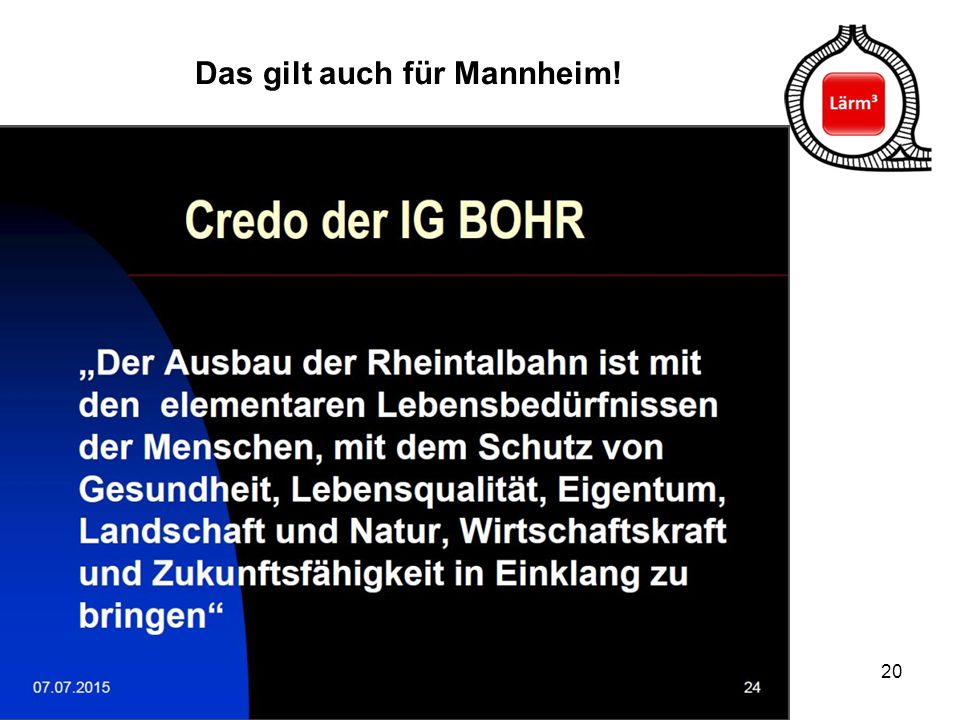 Das gilt auch für Mannheim!

Lärm³

Credo der IG BOHR

„Der Ausbau der Rheintalbahn ist mit den elementaren Lebensbedürfnissen der Menschen, mit dem Schutz von Gesundheit, Lebensqualität, Eigentum, Landschaft und Natur, Wirtschaftskraft und Zukunftsfähigkeit in Einklang zu bringen“

07.07.2015

24

20